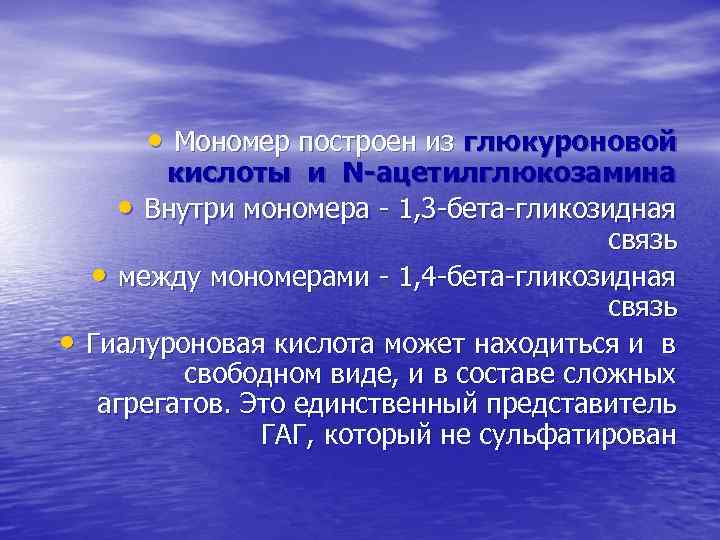 • Мономер построен из глюкуроновой кислоты и N-ацетилглюкозамина

• Внутри мономера - 1,3-бета-гликозидная связь

• между мономерами - 1,4-бета-гликозидная связь

• Гиалуроновая кислота может находиться и в свободном виде, и в составе сложных агрегатов. Это единственный представитель ГАГ, который не сульфатирован